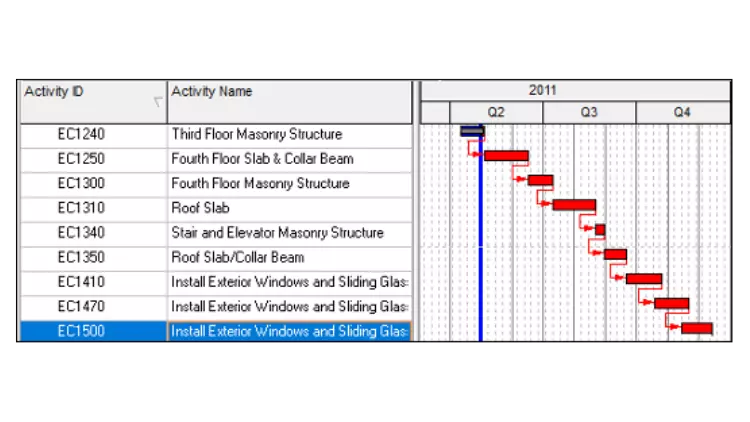 | Activity ID | Activity Name |
|---|---|
| EC1240 | Third Floor Masonry Structure |
| EC1250 | Fourth Floor Slab & Collar Beam |
| EC1300 | Fourth Floor Masonry Structure |
| EC1310 | Roof Slab |
| EC1340 | Stair and Elevator Masonry Structure |
| EC1350 | Roof Slab/Collar Beam |
| EC1410 | Install Exterior Windows and Sliding Glas |
| EC1470 | Install Exterior Windows and Sliding Glas |
| EC1500 | Install Exterior Windows and Sliding Glas |

2011

Q2 Q3 Q4